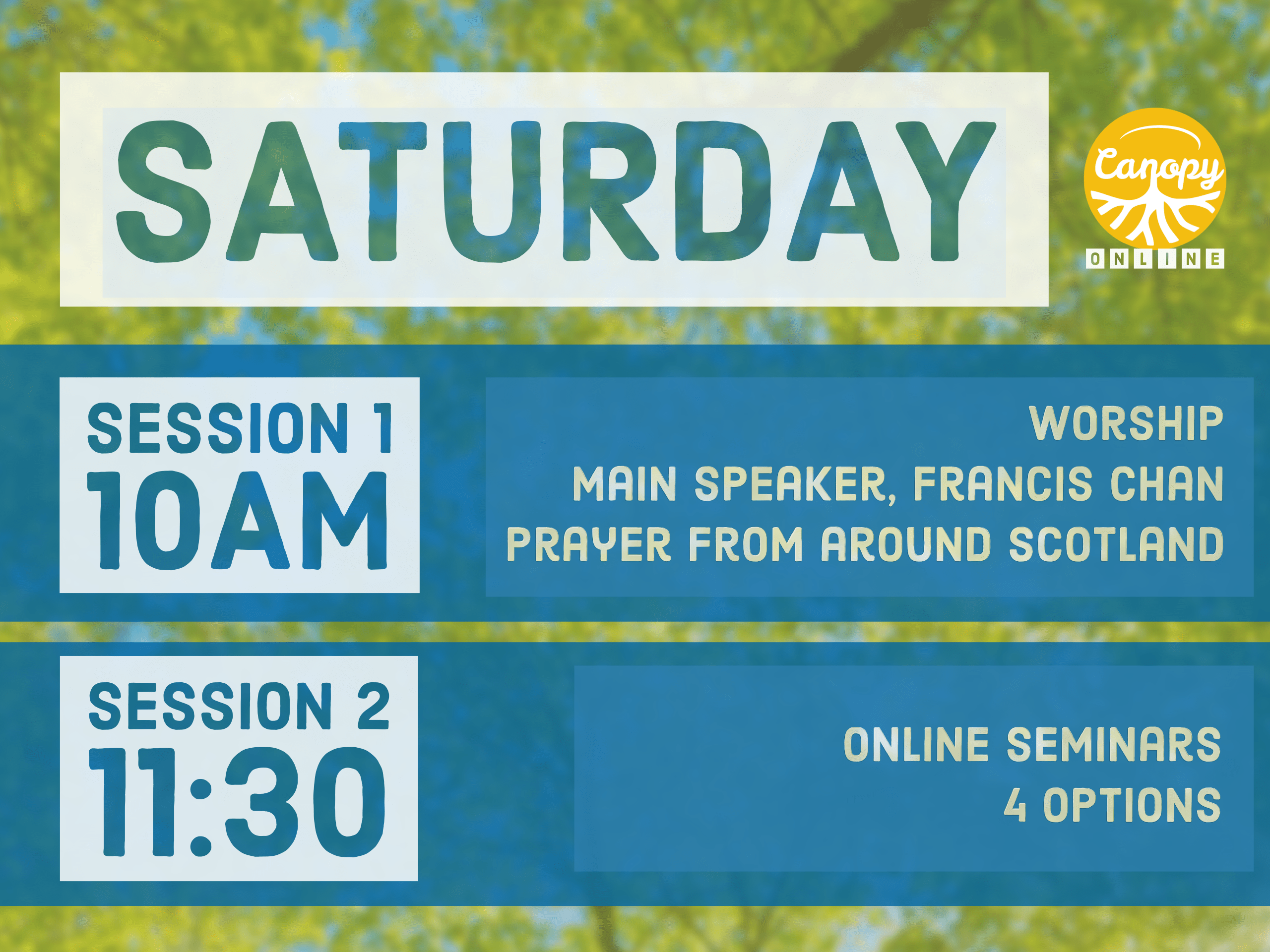 SATURDAY

Canopy
ONLINE

SESSION 1
10AM

WORSHIP
MAIN SPEAKER, FRANCIS CHAN
PRAYER FROM AROUND SCOTLAND

SESSION 2
11:30

ONLINE SEMINARS
4 OPTIONS